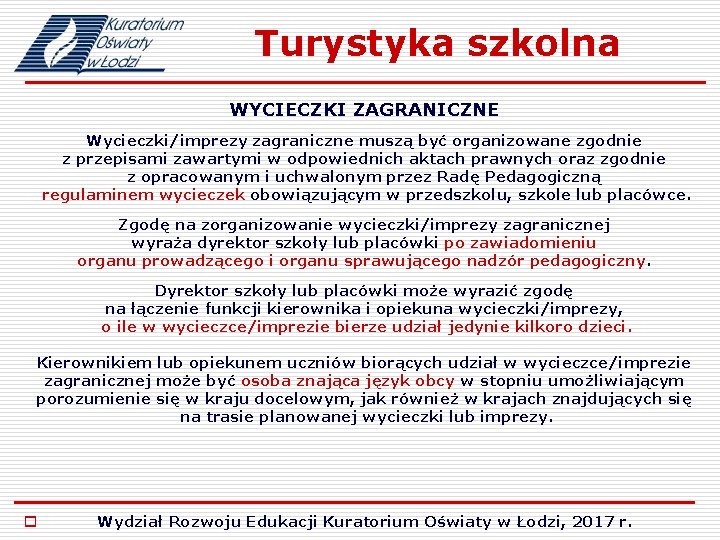 Kuratorium Oświaty w Łodzi

Turystyka szkolna

WYCIECZKI ZAGRANICZNE

Wycieczki/imprezy zagraniczne muszą być organizowane zgodnie z przepisami zawartymi w odpowiednich aktach prawnych oraz zgodnie z opracowanym i uchwalonym przez Radę Pedagogiczną regulaminem wycieczek obowiązującym w przedszkolu, szkole lub placówce.

Zgodę na zorganizowanie wycieczki/imprezy zagranicznej wyraża dyrektor szkoły lub placówki po zawiadomieniu organu prowadzącego i organu sprawującego nadzór pedagogiczny.

Dyrektor szkoły lub placówki może wyrazić zgodę na łączenie funkcji kierownika i opiekuna wycieczki/imprezy, o ile w wycieczce/imprezie bierze udział jedynie kilkoro dzieci.

Kierownikiem lub opiekunem uczniów biorących udział w wycieczce/imprezie zagranicznej może być osoba znająca język obcy w stopniu umożliwiającym porozumienie się w kraju docelowym, jak również w krajach znajdujących się na trasie planowanej wycieczki lub imprezy.

Wydział Rozwoju Edukacji Kuratorium Oświaty w Łodzi, 2017 r.